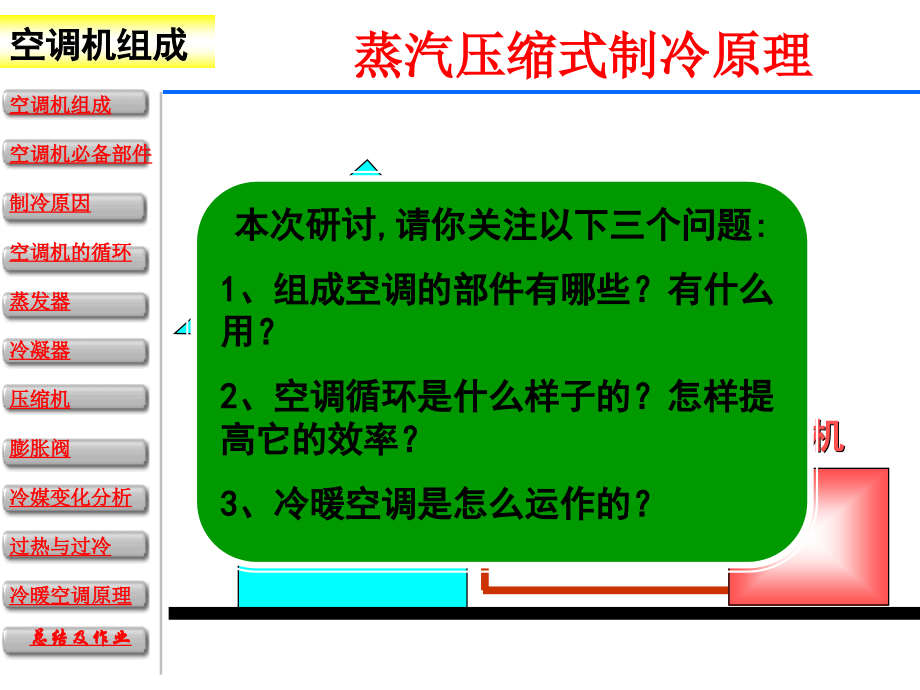 空调机组成

蒸汽压缩式制冷原理

空调机组成

空调机必备部件

制冷原因

空调机的循环

蒸发器

冷凝器

压缩机

膨胀阀

冷媒变化分析

过热与过冷

冷暖空调原理

总结及作业

本次研讨,请你关注以下三个问题:

1、组成空调的部件有哪些?有什么用?

2、空调循环是什么样子的?怎样提高它的效率?

3、冷暖空调是怎么运作的?

机